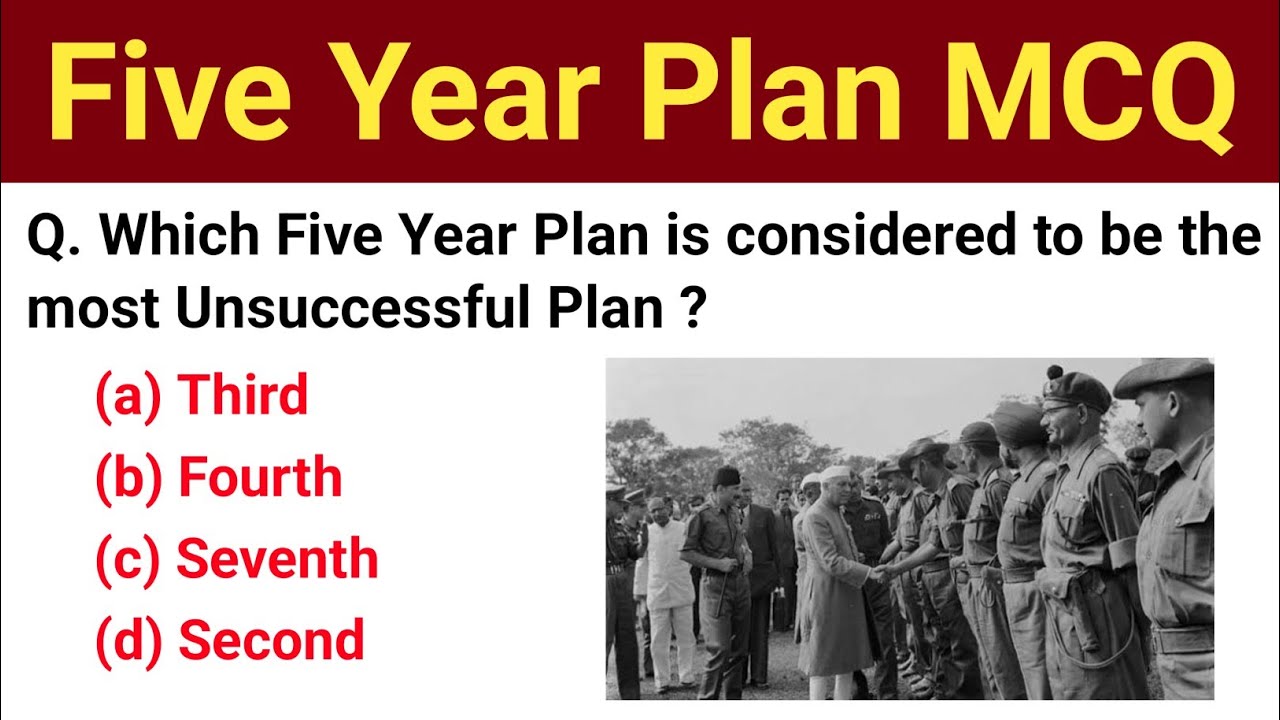 Five Year Plan MCQ

Q. Which Five Year Plan is considered to be the most Unsuccessful Plan ?

(a) Third
(b) Fourth
(c) Seventh
(d) Second